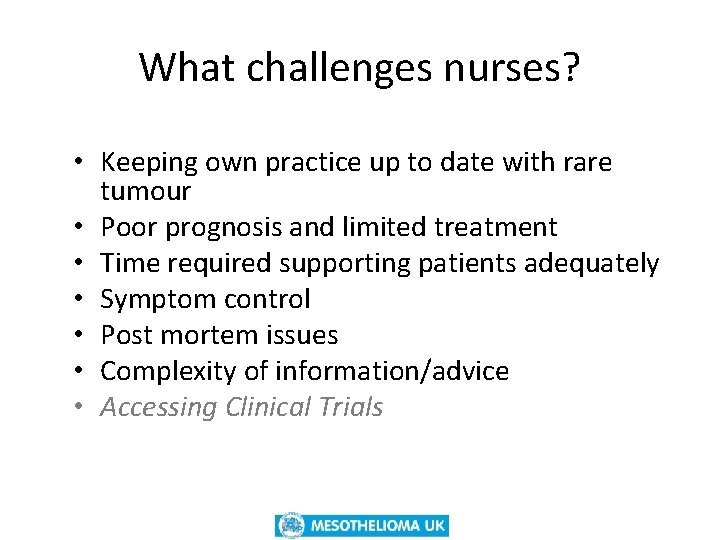 What challenges nurses?

• Keeping own practice up to date with rare tumour
• Poor prognosis and limited treatment
• Time required supporting patients adequately
• Symptom control
• Post mortem issues
• Complexity of information/advice
• Accessing Clinical Trials

MESOTHELIOMA UK